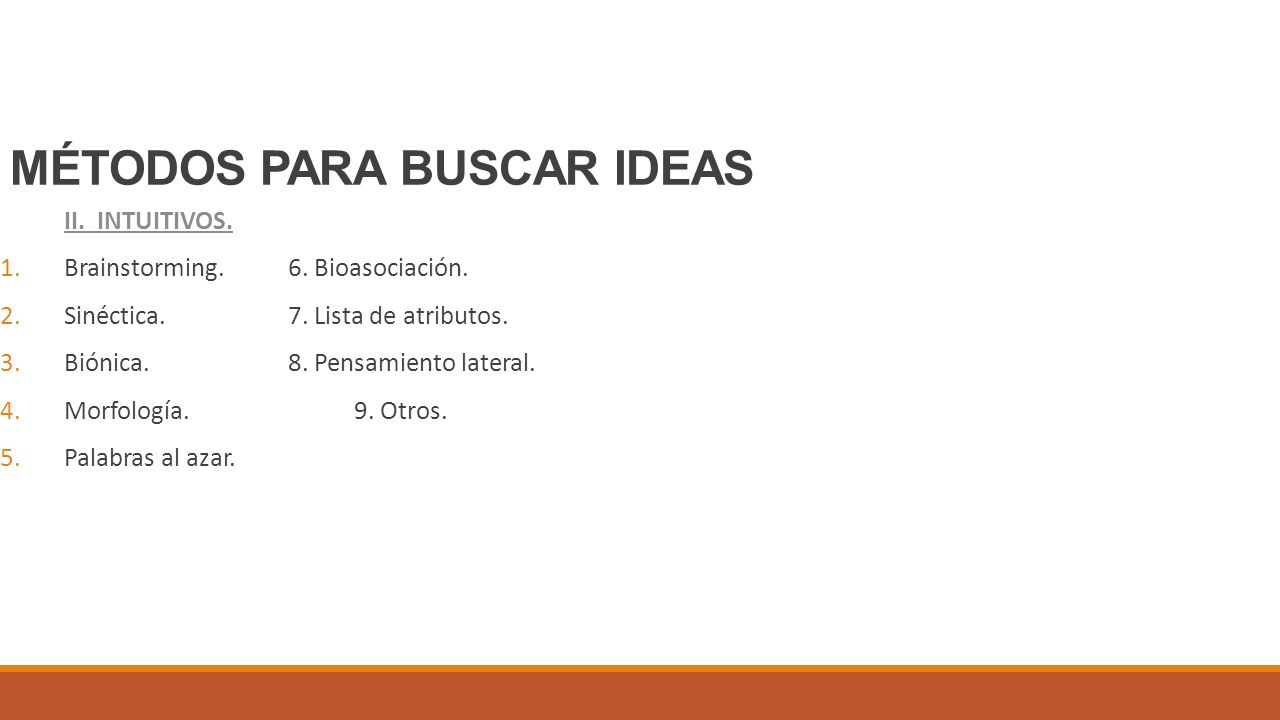 MÉTODOS PARA BUSCAR IDEAS

II. INTUITIVOS.

1. Brainstorming. 6. Bioasociación.
2. Sinéctica. 7. Lista de atributos.
3. Biónica. 8. Pensamiento lateral.
4. Morfología. 9. Otros.
5. Palabras al azar.